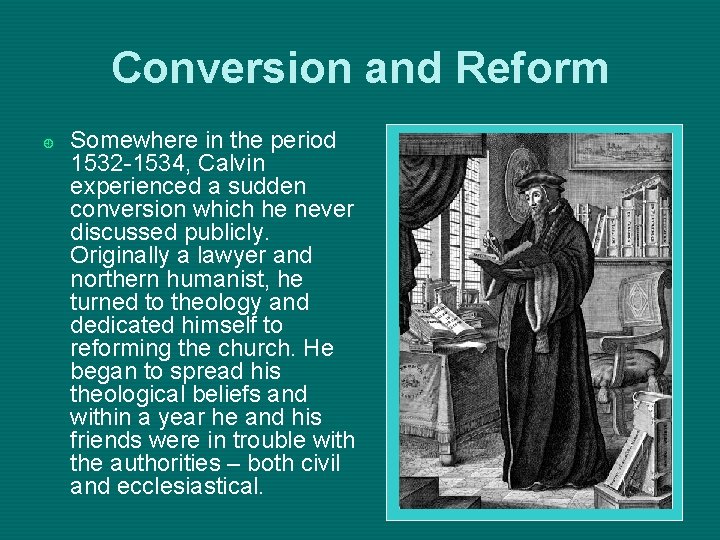 Conversion and Reform

Somewhere in the period 1532-1534, Calvin experienced a sudden conversion which he never discussed publicly. Originally a lawyer and northern humanist, he turned to theology and dedicated himself to reforming the church. He began to spread his theological beliefs and within a year he and his friends were in trouble with the authorities – both civil and ecclesiastical.